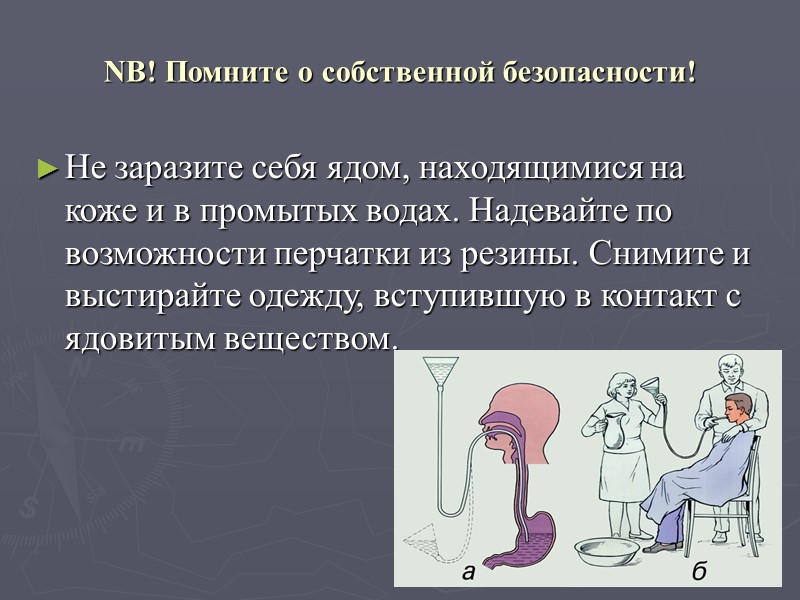 NB! Помните о собственной безопасности!

► Не заразите себя ядом, находящимися на коже и в промытых водах. Надевайте по возможности перчатки из резины. Снимите и выстирайте одежду, вступившую в контакт с ядовитым веществом.

а

б